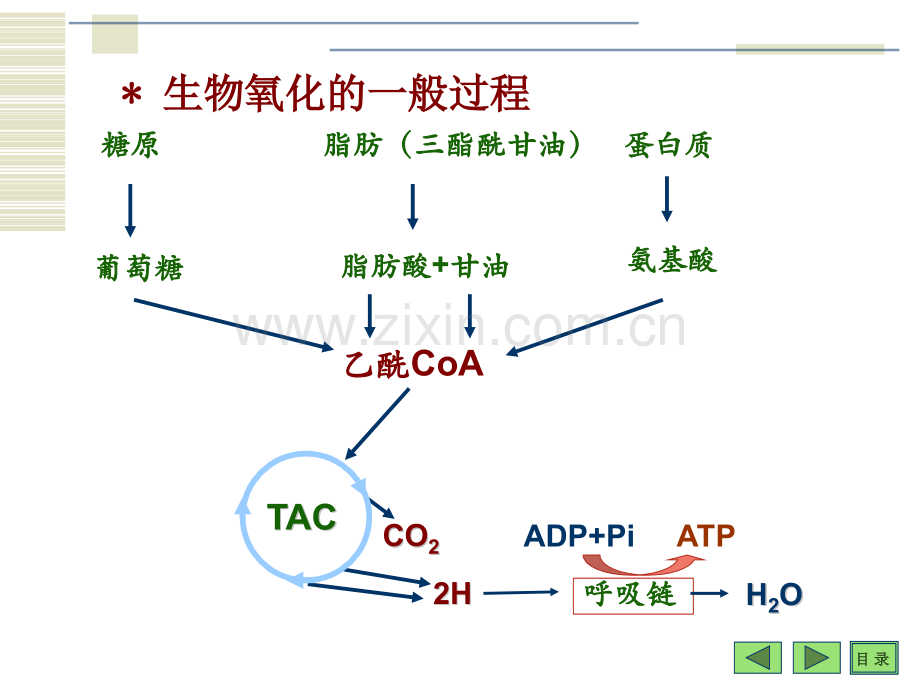 * 生物氧化的一般过程

糖原

脂肪（三酯酰甘油）

蛋白质

葡萄糖

脂肪酸+甘油

氨基酸

乙酰CoA

TAC

$CO_2$

ADP+Pi

ATP

2H

呼吸链

$H_2O$

目录

www.zixin.com.cn